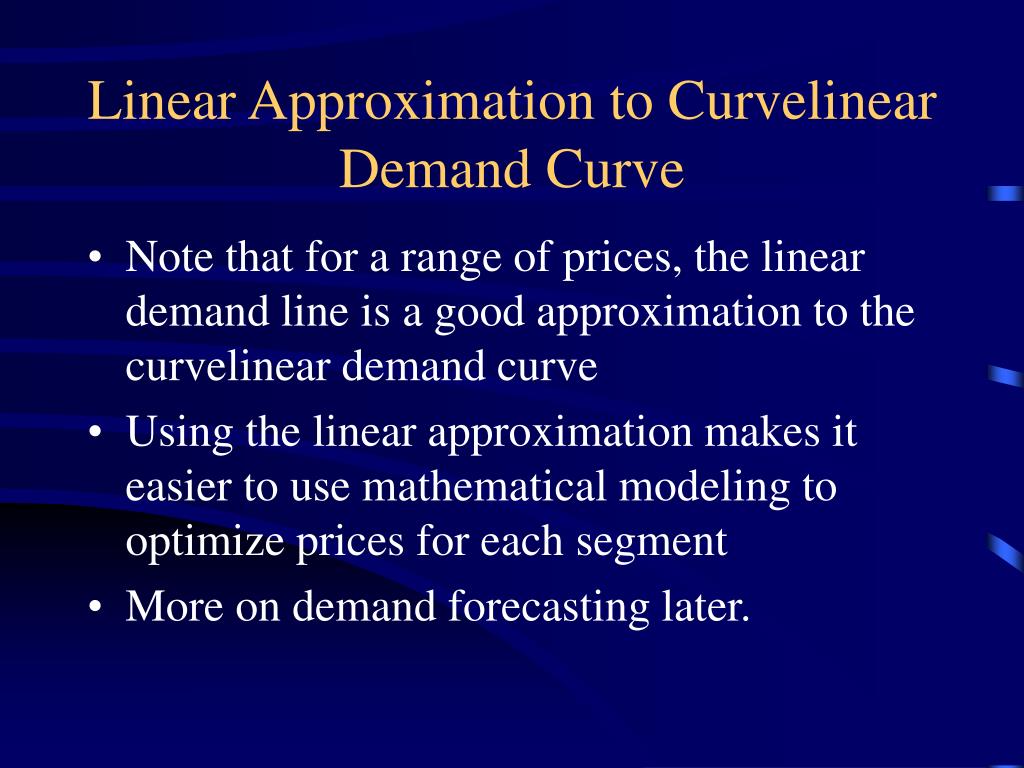 Linear Approximation to Curvelinear Demand Curve

• Note that for a range of prices, the linear demand line is a good approximation to the curvelinear demand curve

• Using the linear approximation makes it easier to use mathematical modeling to optimize prices for each segment

• More on demand forecasting later.